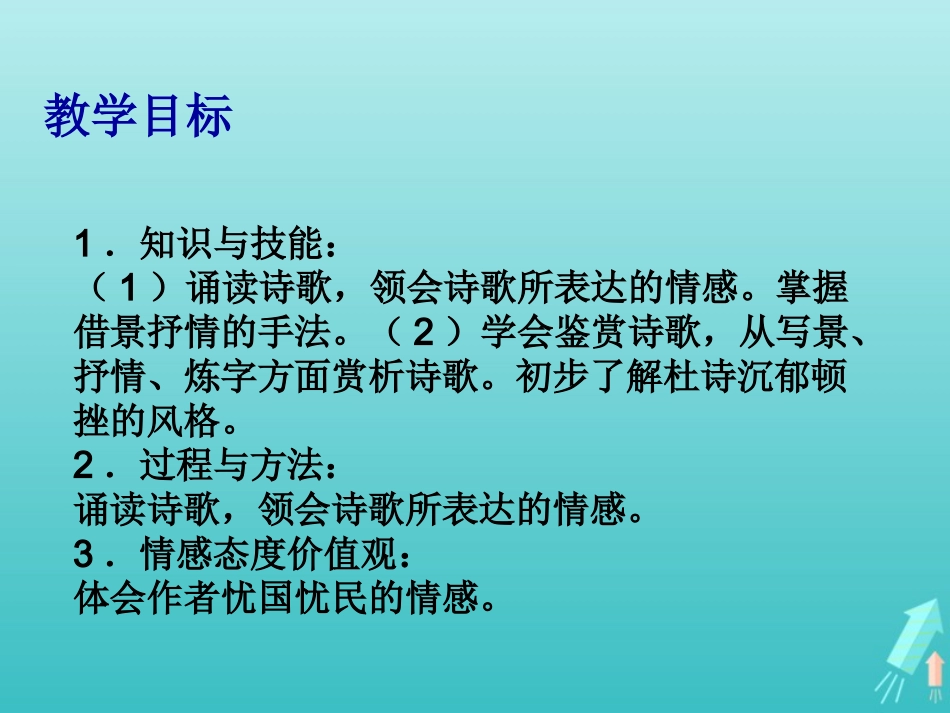 教学目标

1．知识与技能：
（1）诵读诗歌，领会诗歌所表达的情感。掌握借景抒情的手法。（2）学会鉴赏诗歌，从写景、抒情、炼字方面赏析诗歌。初步了解杜诗沉郁顿挫的风格。
2．过程与方法：
诵读诗歌，领会诗歌所表达的情感。
3．情感态度价值观：
体会作者忧国忧民的情感。